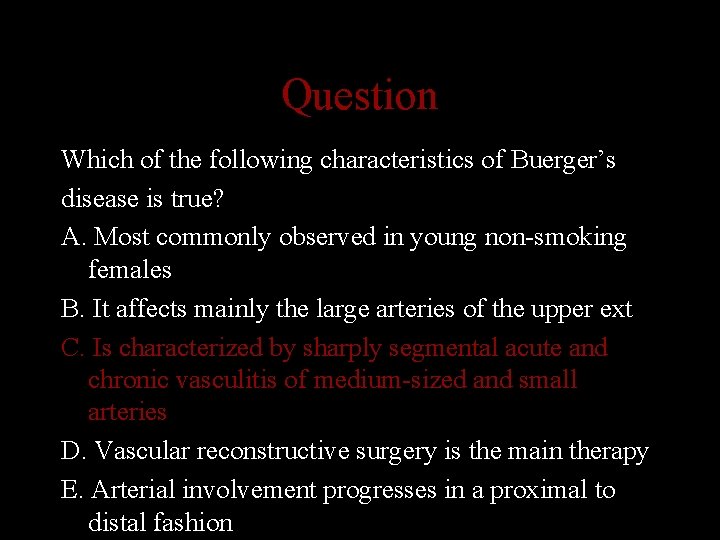 Question

Which of the following characteristics of Buerger's disease is true?

A. Most commonly observed in young non-smoking females

B. It affects mainly the large arteries of the upper ext

C. Is characterized by sharply segmental acute and chronic vasculitis of medium-sized and small arteries

D. Vascular reconstructive surgery is the main therapy

E. Arterial involvement progresses in a proximal to distal fashion